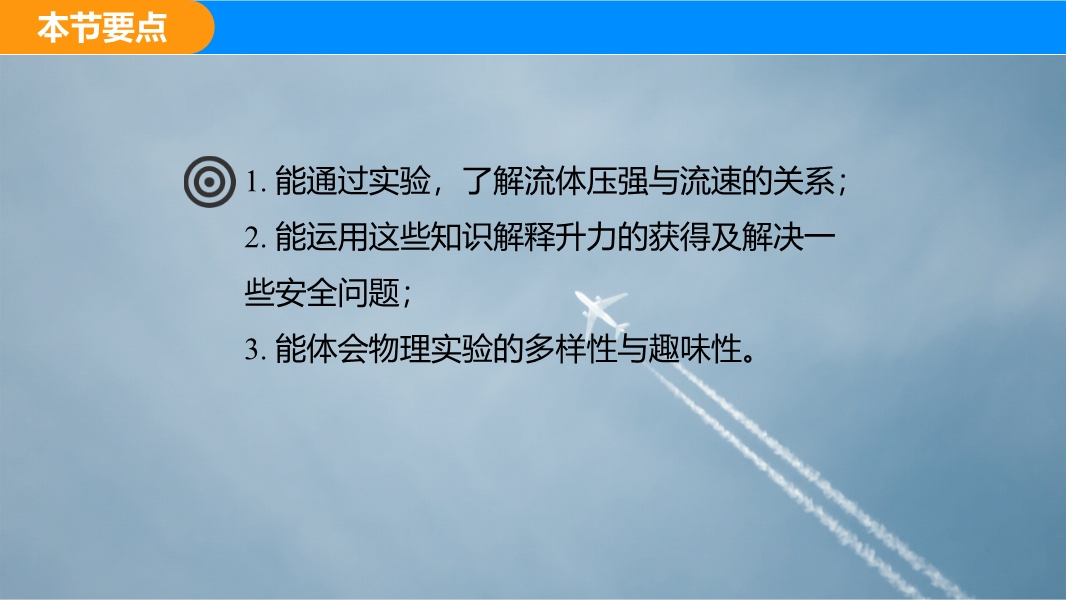 本节要点

1. 能通过实验，了解流体压强与流速的关系；
2. 能运用这些知识解释升力的获得及解决一些安全问题；
3. 能体会物理实验的多样性与趣味性。